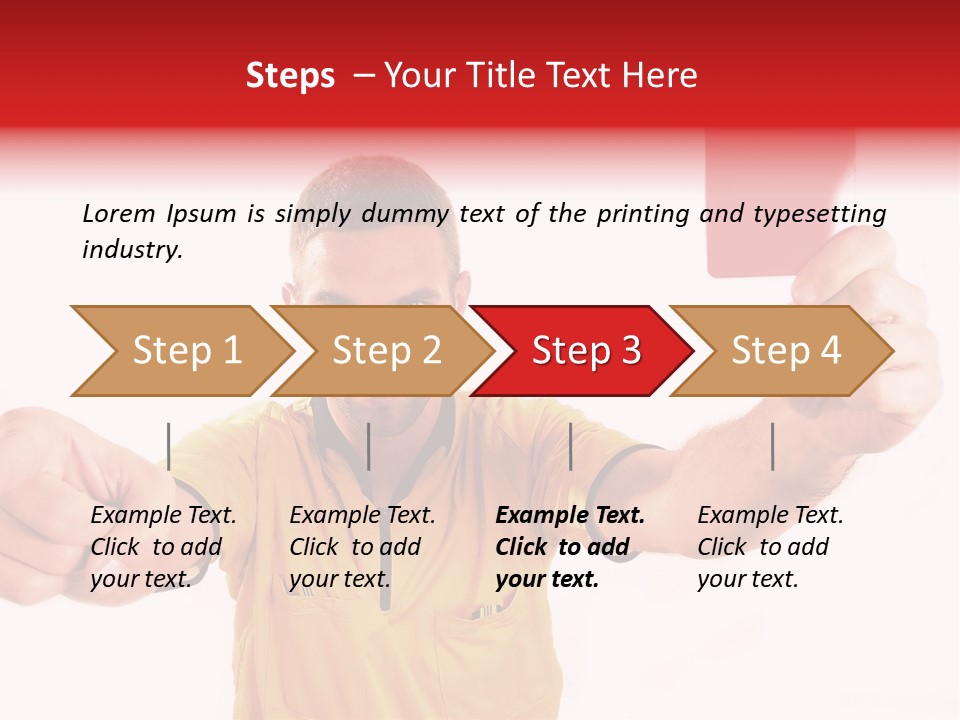 Steps – Your Title Text Here

Lorem Ipsum is simply dummy text of the printing and typesetting industry.

Step 1

Step 2

Step 3

Step 4

Example Text. Click to add your text.

Example Text. Click to add your text.

Example Text. Click to add your text.

Example Text. Click to add your text.